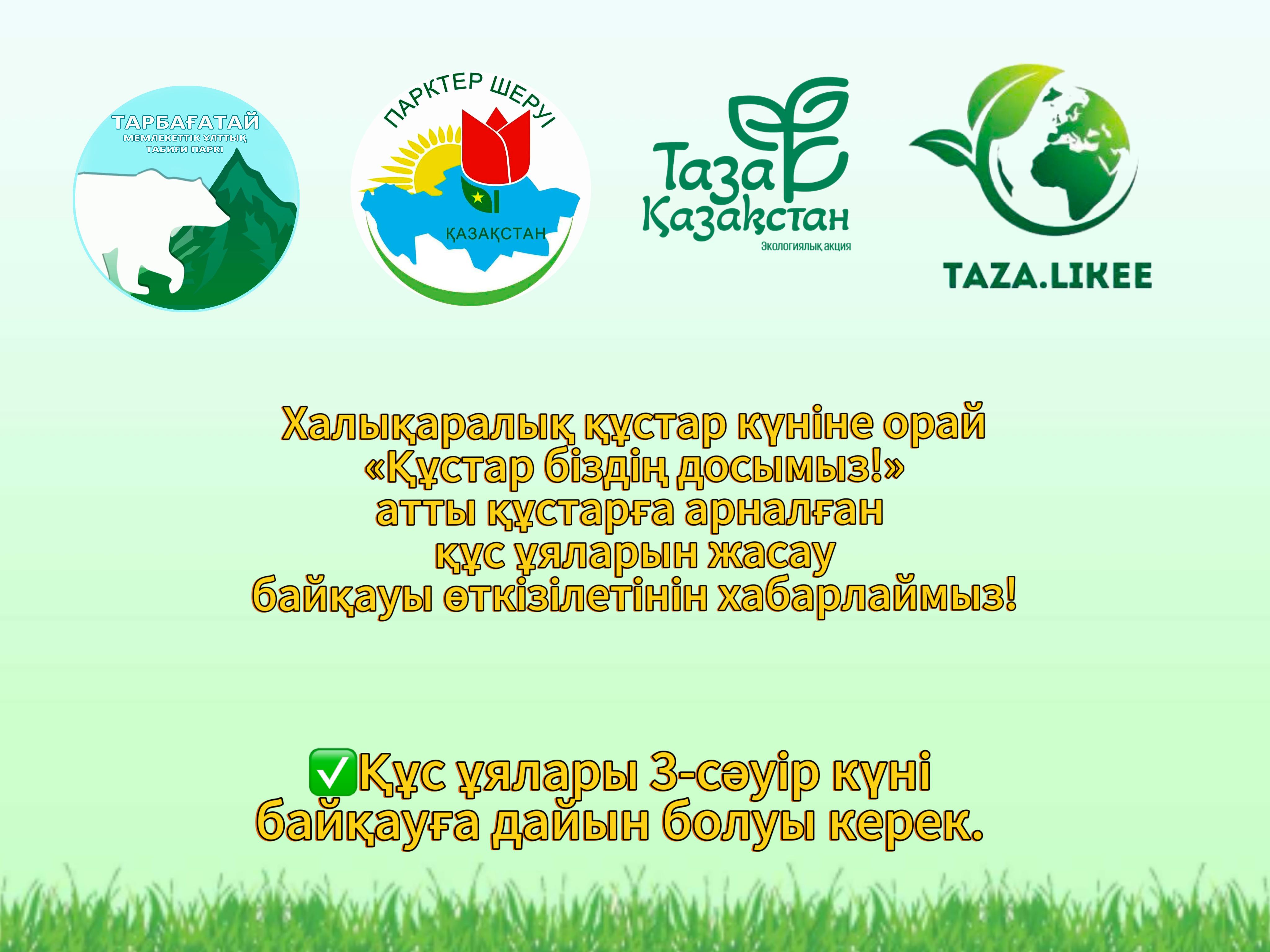 ТАРБАҒАТАЙ
МЕМЛЕКЕТТІК ҰЛТТЫҚ
ТАБИҒИ ПАРКІ

ПАРКТЕР ШЕРУІ
ҚАЗАҚСТАН

Таза Қазақстан
Экологиялық акция

TAZA.LIKEE

Халықаралық құстар күніне орай «Құстар біздің досымыз!» атты құстарға арналған құс ұяларын жасау байқауы өткізілетінін хабарлаймыз!

✅Құс ұялары 3-сәуір күні байқауға дайын болуы керек.